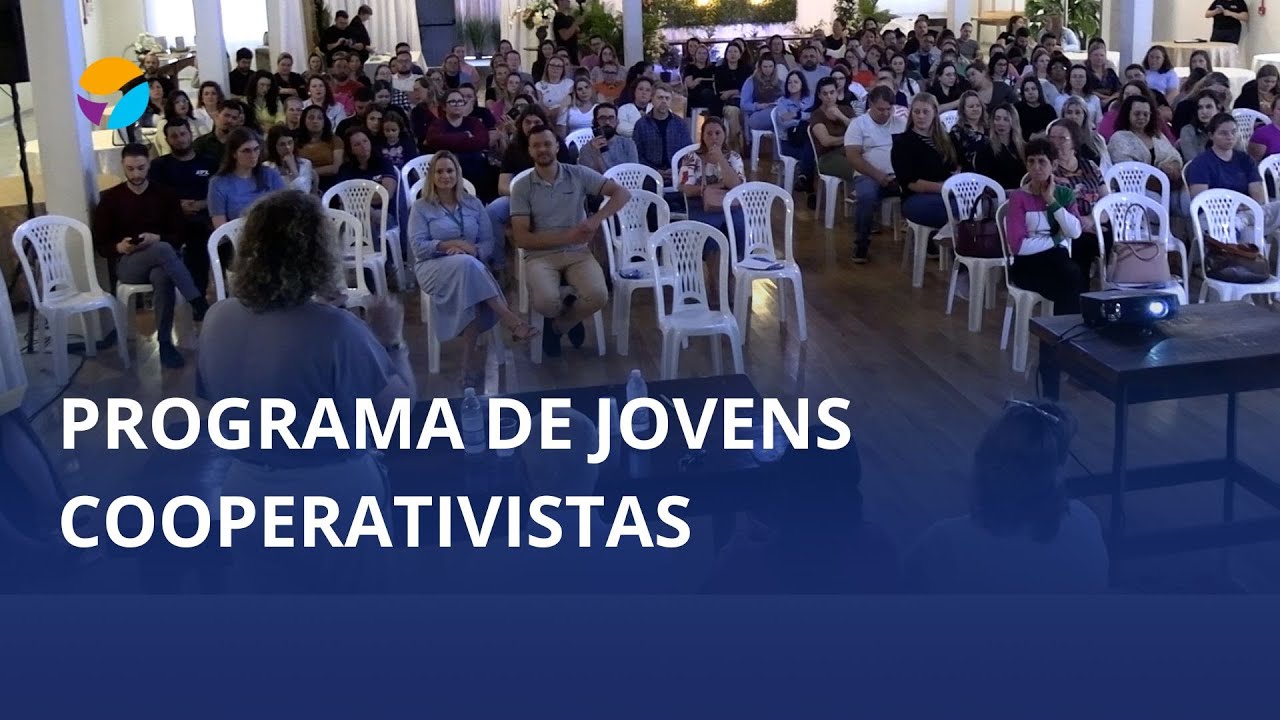 PROGRAMA DE JOVENS COOPERATIVISTAS